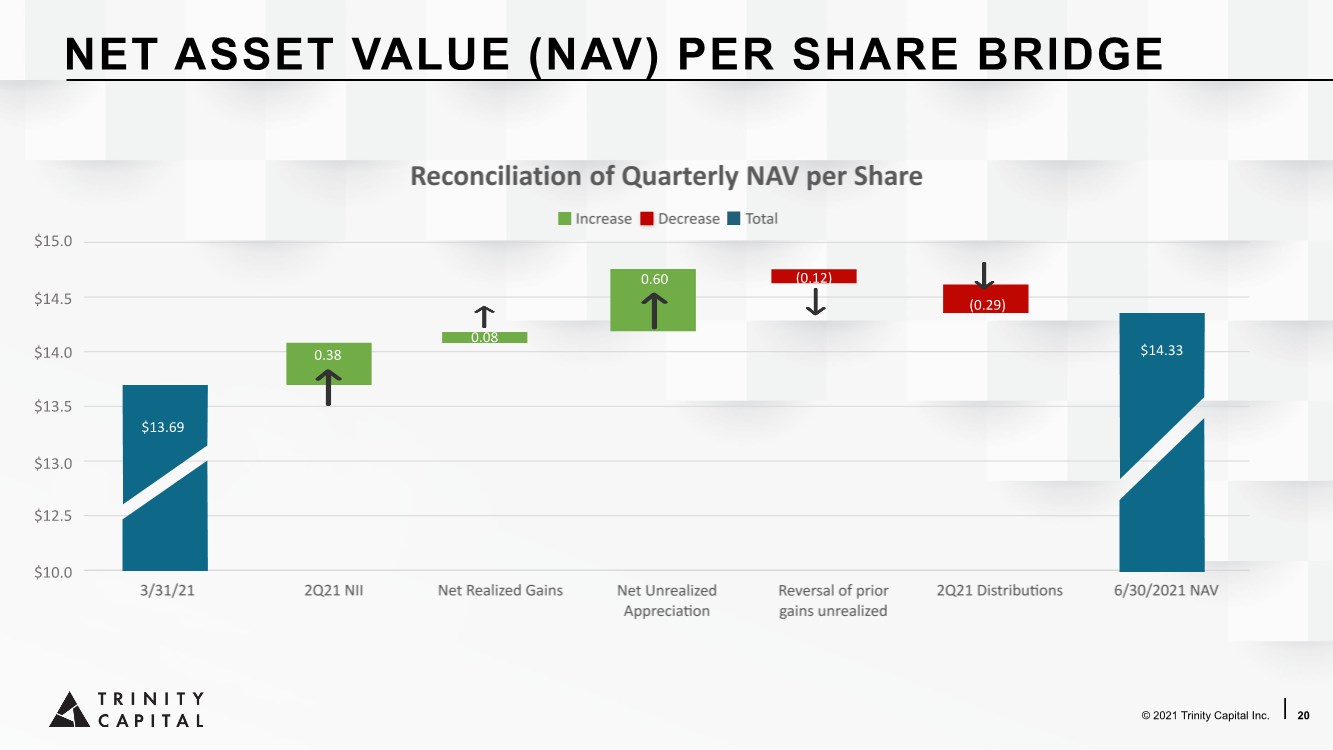 NET ASSET VALUE (NAV) PER SHARE BRIDGE

Reconciliation of Quarterly NAV per Share

Increase Decrease Total

$15.0
$14.5
$14.0
$13.5
$13.0
$12.5
$10.0

$13.69
0.38
0.08
0.60
(0.12)
(0.29)
$14.33

3/31/21
2Q21 NII
Net Realized Gains
Net Unrealized Appreciation
Reversal of prior gains unrealized
2Q21 Distributions
6/30/2021 NAV

TRINITY CAPITAL

© 2021 Trinity Capital Inc. 20